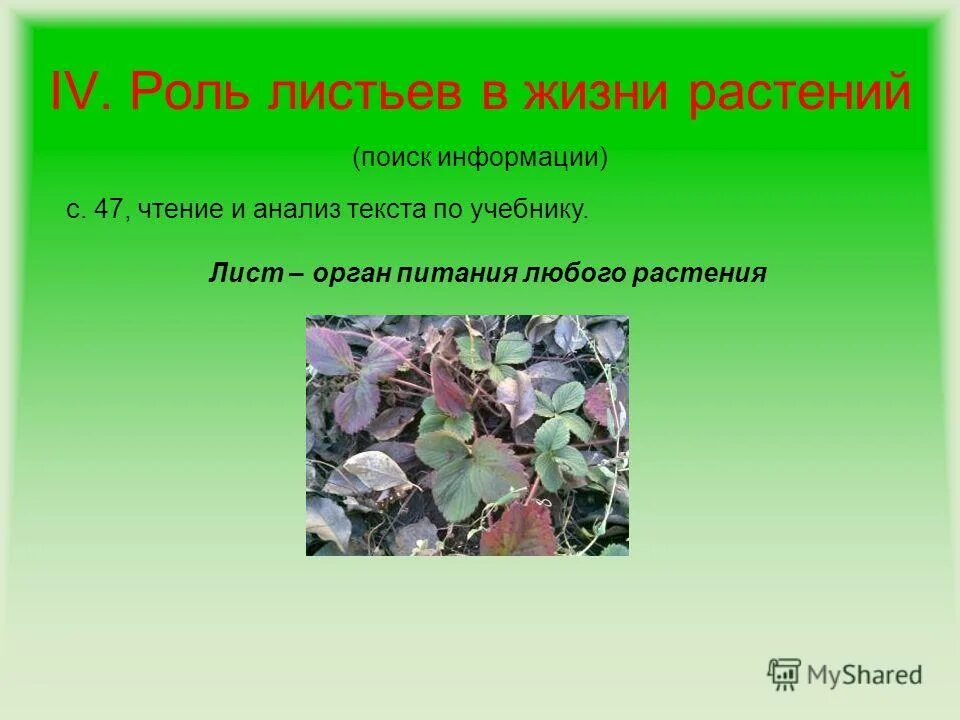 IV. Роль листьев в жизни растений

(поиск информации)

с. 47, чтение и анализ текста по учебнику.

Лист – орган питания любого растения

MyShared